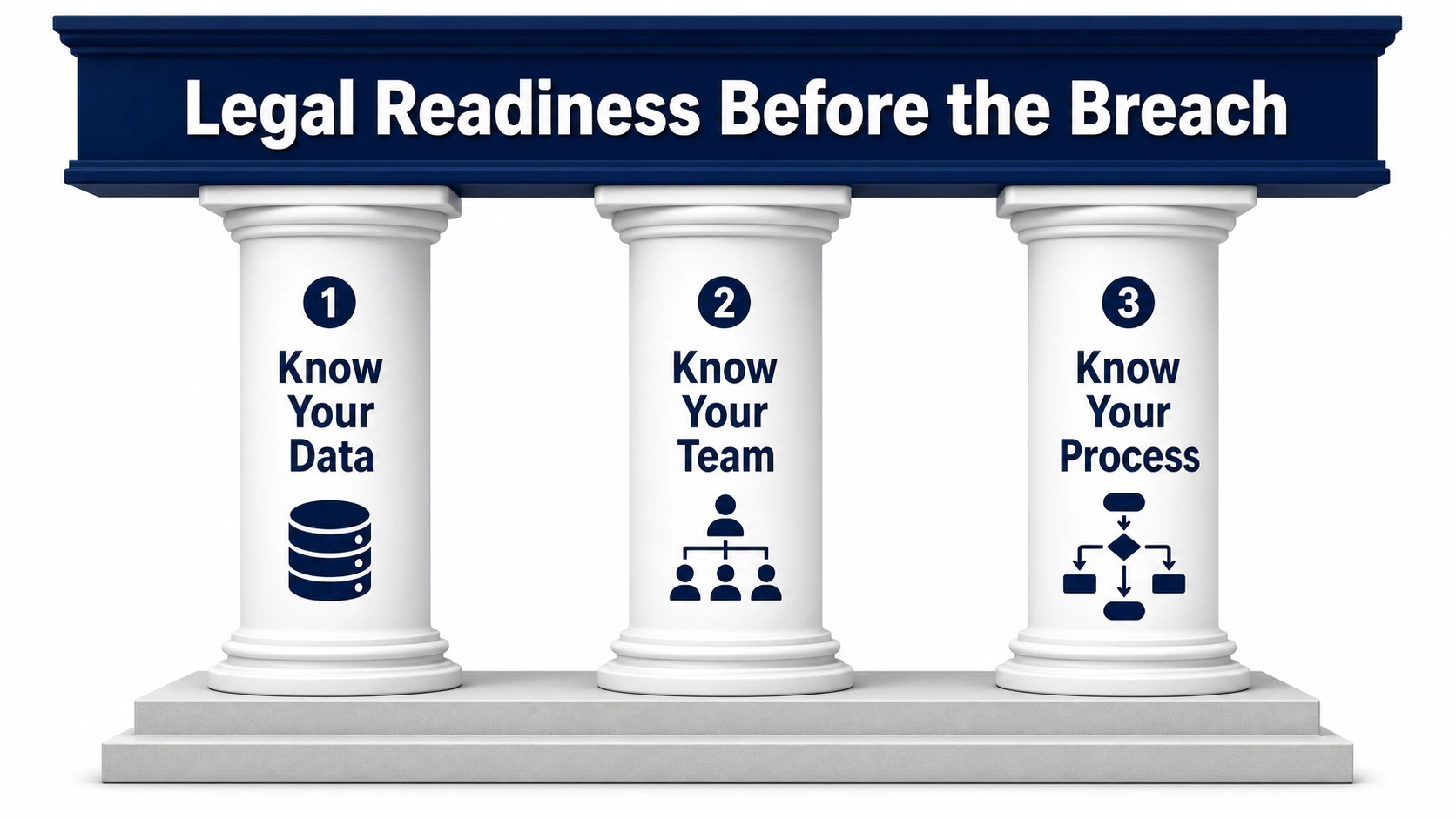 Legal Readiness Before the Breach

1
Know Your Data

2
Know Your Team

3
Know Your Process